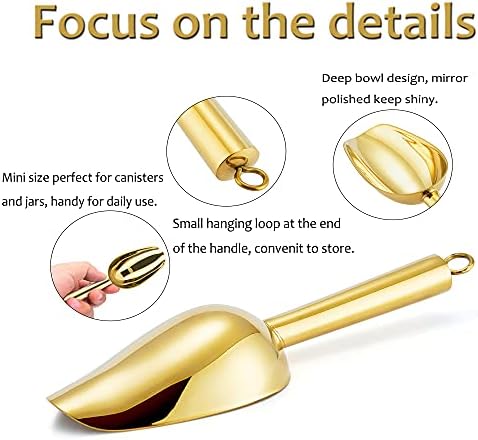 Focus on the details

Deep bowl design, mirror polished keep shiny.

Mini size perfect for canisters and jars, handy for daily use.

Small hanging loop at the end of the handle, convenit to store.